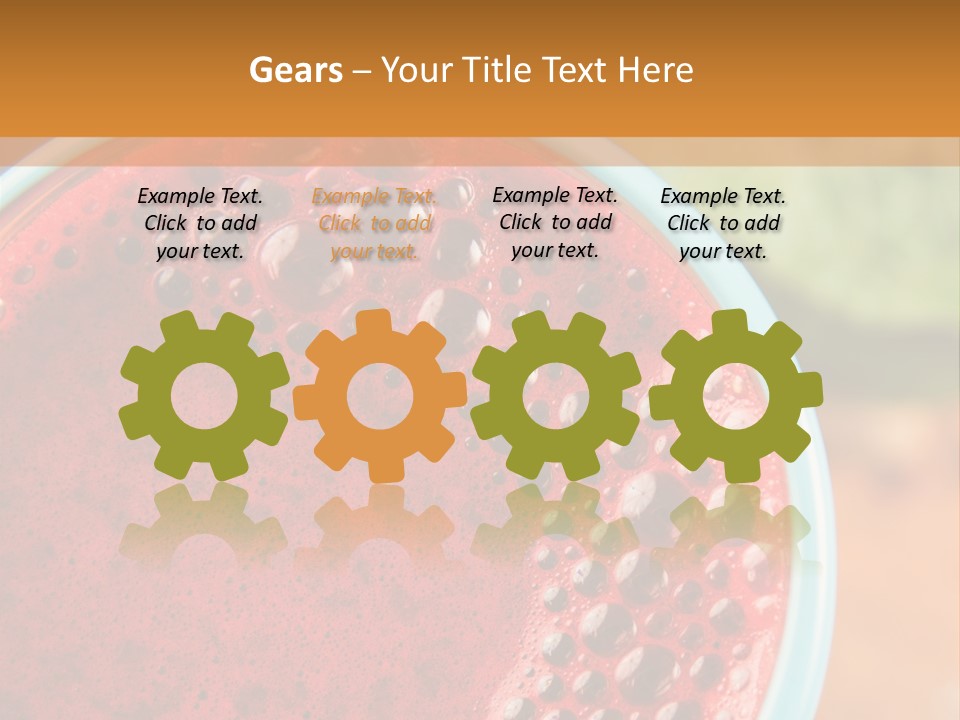 Gears – Your Title Text Here

Example Text. Click to add your text.

Example Text. Click to add your text.

Example Text. Click to add your text.

Example Text. Click to add your text.